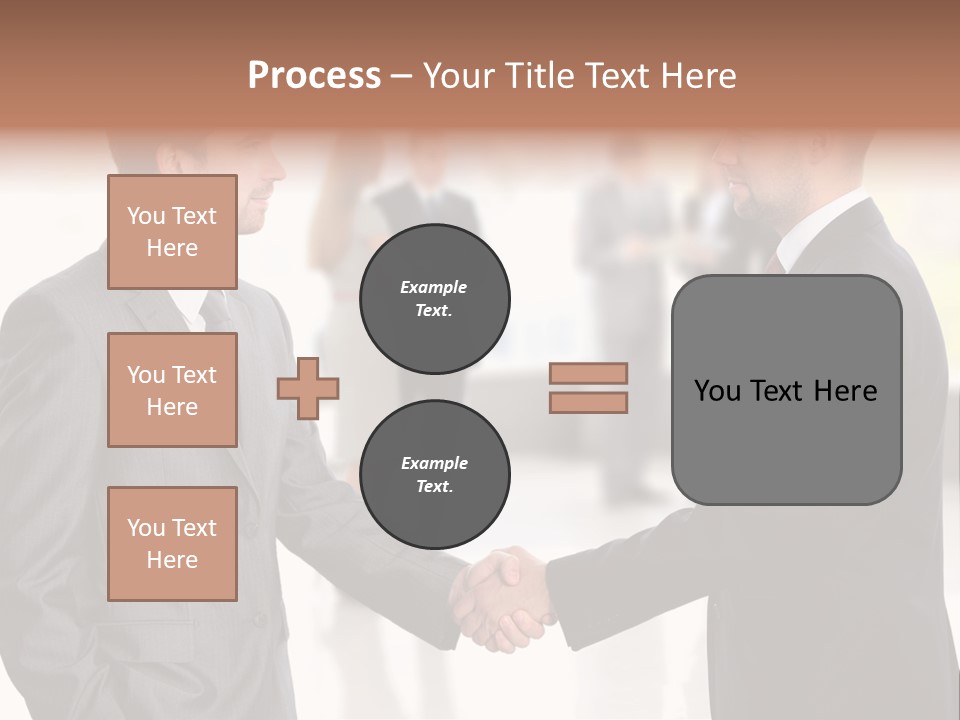 Process – Your Title Text Here

You Text Here

You Text Here

You Text Here

Example Text.

Example Text.

You Text Here